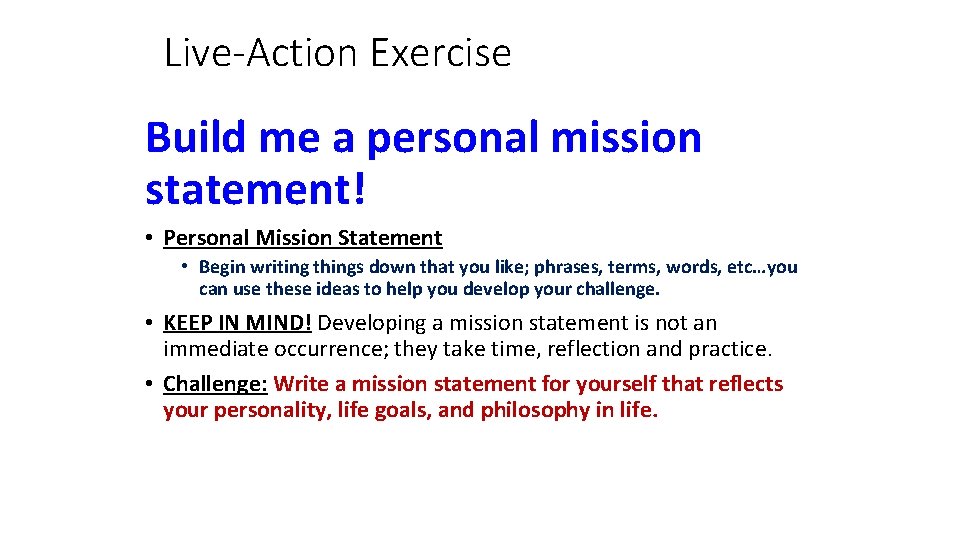 Live-Action Exercise

Build me a personal mission statement!

• Personal Mission Statement
  • Begin writing things down that you like; phrases, terms, words, etc…you can use these ideas to help you develop your challenge.
• KEEP IN MIND! Developing a mission statement is not an immediate occurrence; they take time, reflection and practice.
• Challenge: Write a mission statement for yourself that reflects your personality, life goals, and philosophy in life.